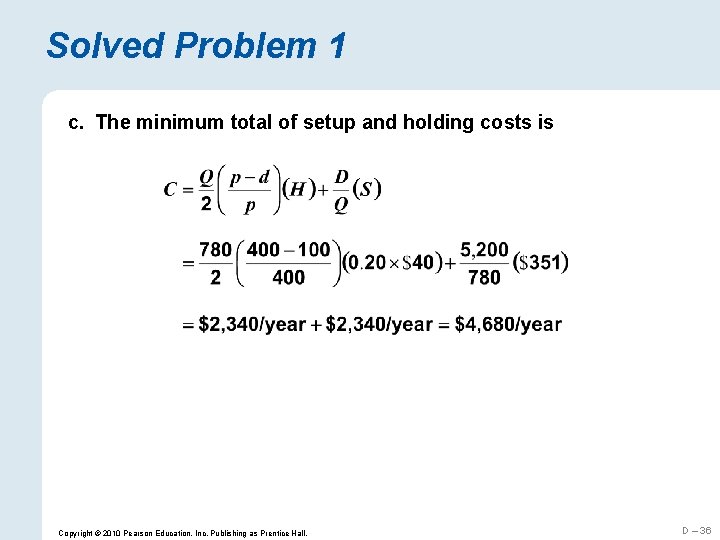 Solved Problem 1

c. The minimum total of setup and holding costs is

$C = \frac{Q}{2}\left(\frac{p-d}{p}\right)(H) + \frac{D}{Q}(S)$

$= \frac{780}{2}\left(\frac{400-100}{400}\right)(0.20 \times \$40) + \frac{5,200}{780}(\$351)$

$= \$2,340/\text{year} + \$2,340/\text{year} = \$4,680/\text{year}$

Copyright © 2010 Pearson Education, Inc. Publishing as Prentice Hall.

D – 36